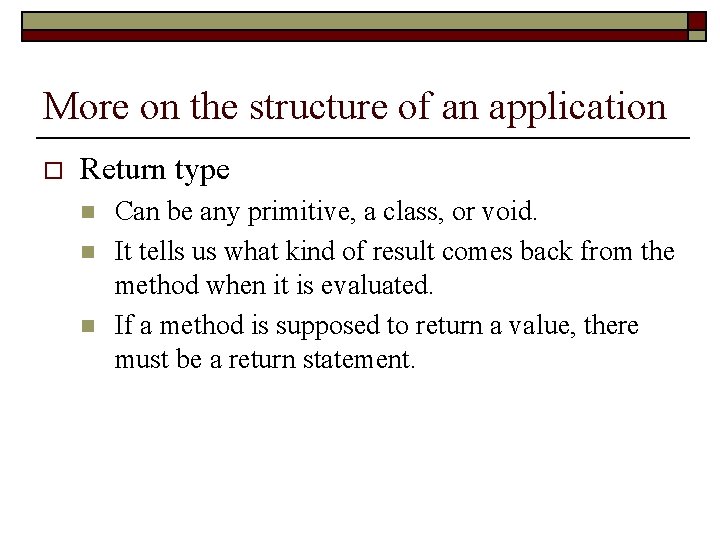 More on the structure of an application

Return type

Can be any primitive, a class, or void.

It tells us what kind of result comes back from the method when it is evaluated.

If a method is supposed to return a value, there must be a return statement.